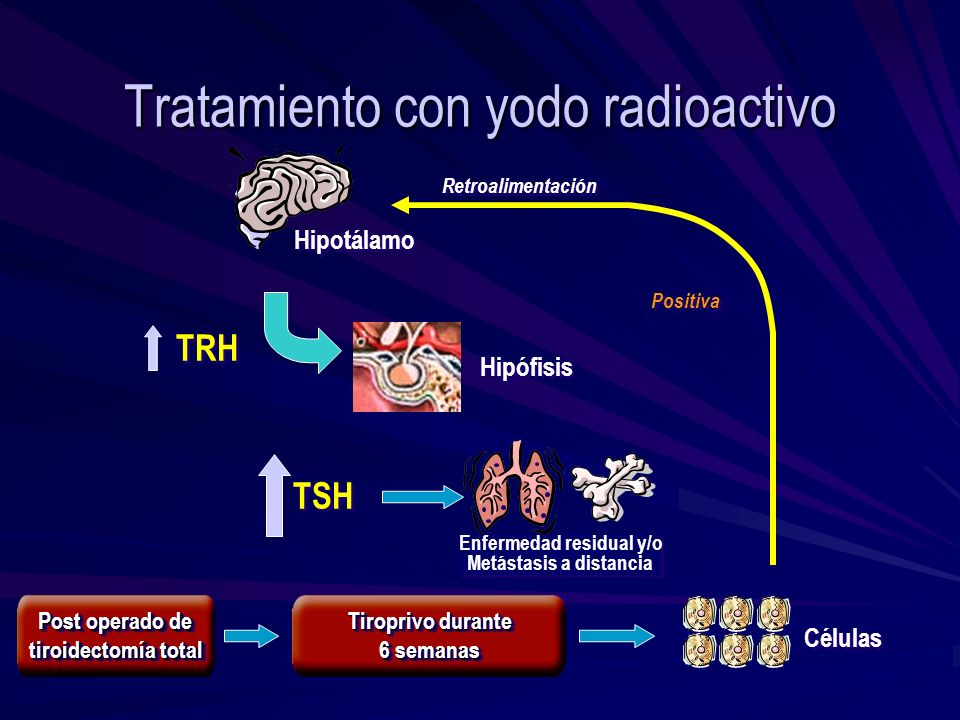 Tratamiento con yodo radioactivo

Retroalimentación

Hipotálamo

Positiva

TRH

Hipófisis

TSH

Enfermedad residual y/o Metástasis a distancia

Post operado de tiroidectomía total

Tiroprivo durante 6 semanas

Células